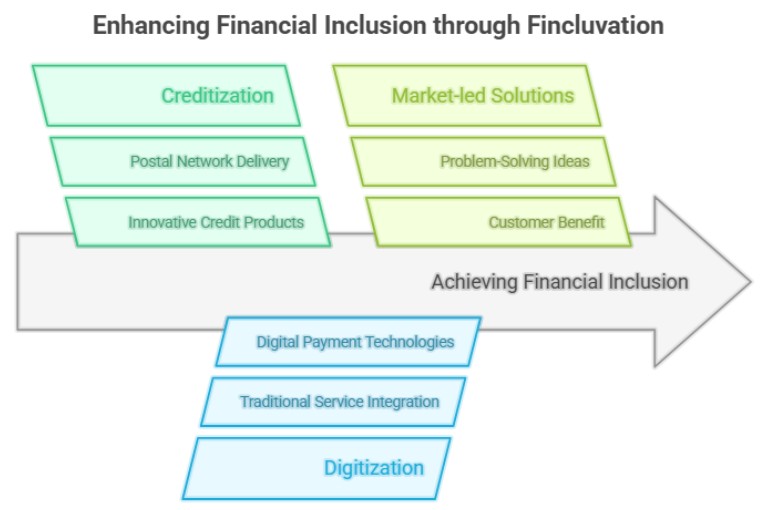 Enhancing Financial Inclusion through Fincluvation

Creditization

Postal Network Delivery

Innovative Credit Products

Market-led Solutions

Problem-Solving Ideas

Customer Benefit

Achieving Financial Inclusion

Digital Payment Technologies

Traditional Service Integration

Digitization